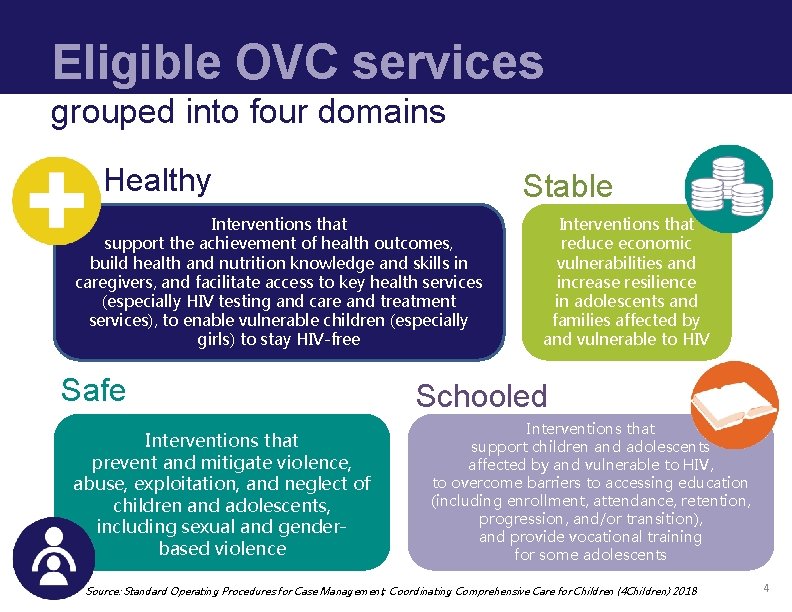 Eligible OVC services
grouped into four domains

Healthy

Interventions that support the achievement of health outcomes, build health and nutrition knowledge and skills in caregivers, and facilitate access to key health services (especially HIV testing and care and treatment services), to enable vulnerable children (especially girls) to stay HIV-free

Stable

Interventions that reduce economic vulnerabilities and increase resilience in adolescents and families affected by and vulnerable to HIV

Safe

Interventions that prevent and mitigate violence, abuse, exploitation, and neglect of children and adolescents, including sexual and gender-based violence

Schooled

Interventions that support children and adolescents affected by and vulnerable to HIV, to overcome barriers to accessing education (including enrollment, attendance, retention, progression, and/or transition), and provide vocational training for some adolescents

Source: Standard Operating Procedures for Case Management; Coordinating Comprehensive Care for Children (4Children) 2018

4